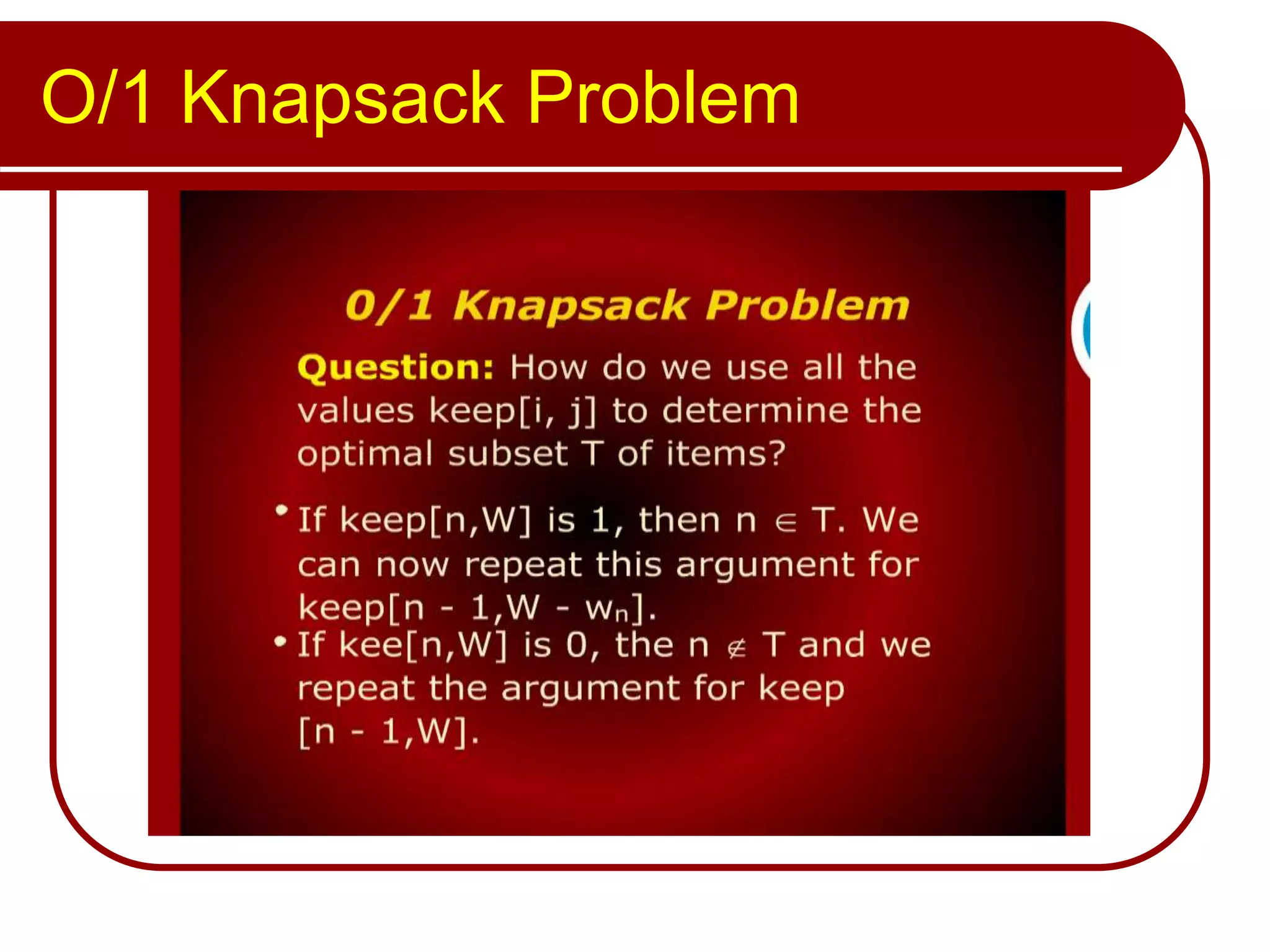 O/1 Knapsack Problem

0/1 Knapsack Problem

Question: How do we use all the values keep[i, j] to determine the optimal subset T of items?

• If keep[n,W] is 1, then n $\in$ T. We can now repeat this argument for keep[n - 1,W - $w_n$].

• If kee[n,W] is 0, the n $\notin$ T and we repeat the argument for keep [n - 1,W].